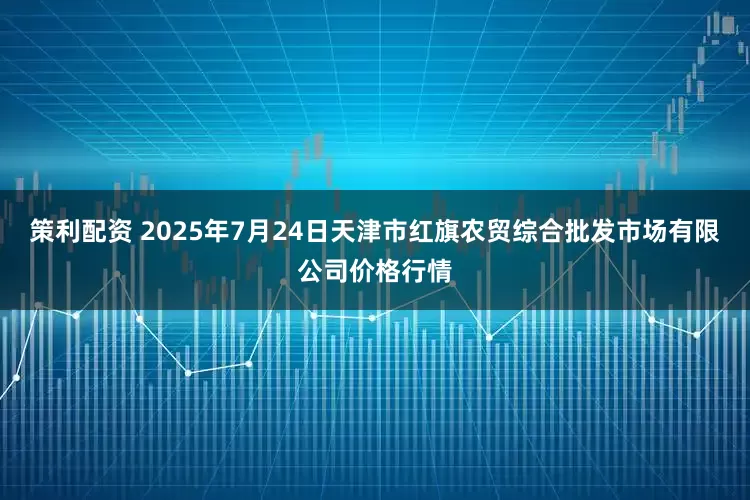 策利配资 2025年7月24日天津市红旗农贸综合批发市场有限公司价格行情